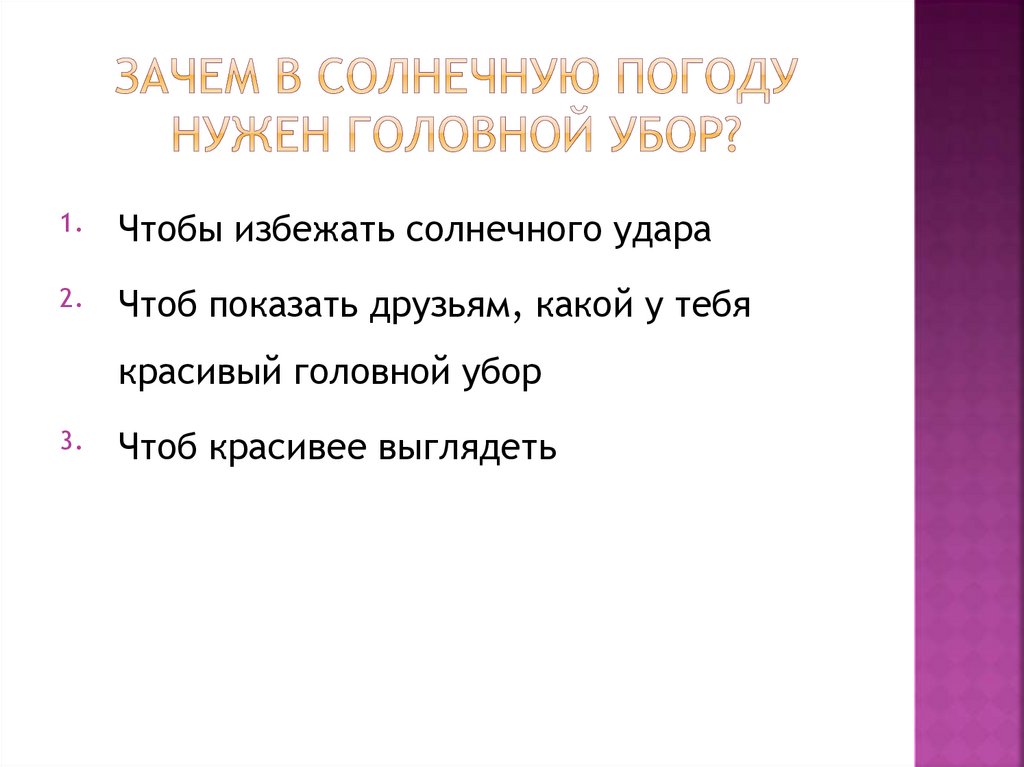 ЗАЧЕМ В СОЛНЕЧНУЮ ПОГОДУ НУЖЕН ГОЛОВНОЙ УБОР?

1. Чтобы избежать солнечного удара

2. Чтоб показать друзьям, какой у тебя красивый головной убор

3. Чтоб красивее выглядеть